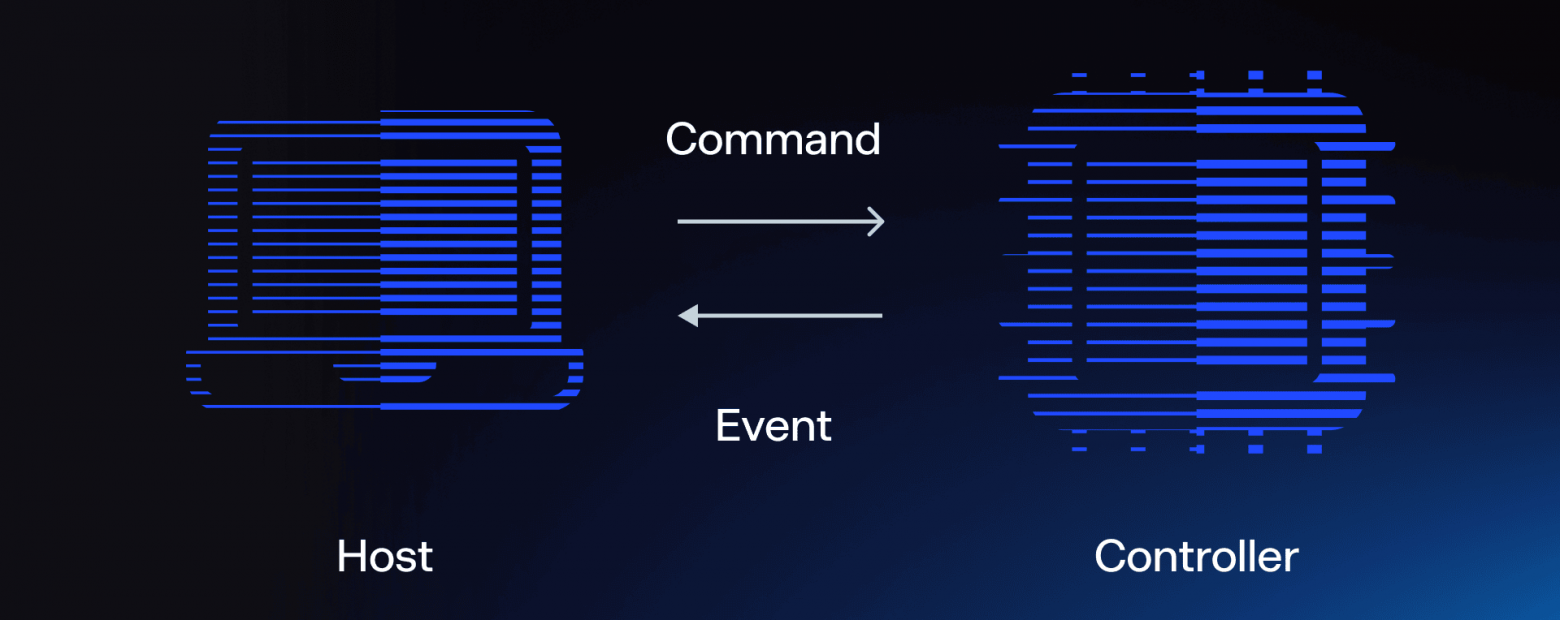 Command

Event

Host

Controller